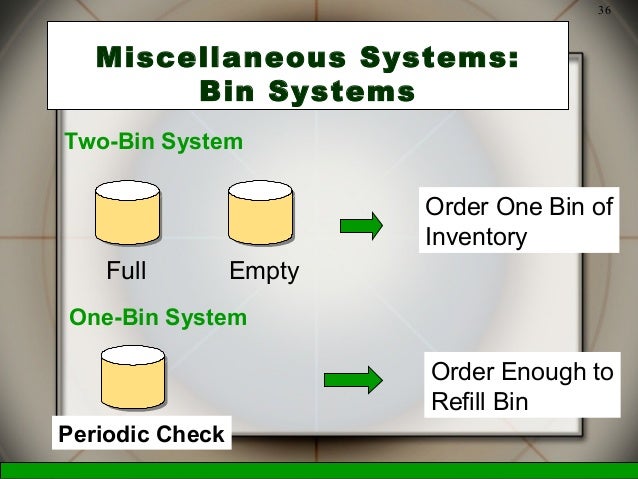 36

Miscellaneous Systems: Bin Systems

Two-Bin System

Full

Empty

Order One Bin of Inventory

One-Bin System

Periodic Check

Order Enough to Refill Bin